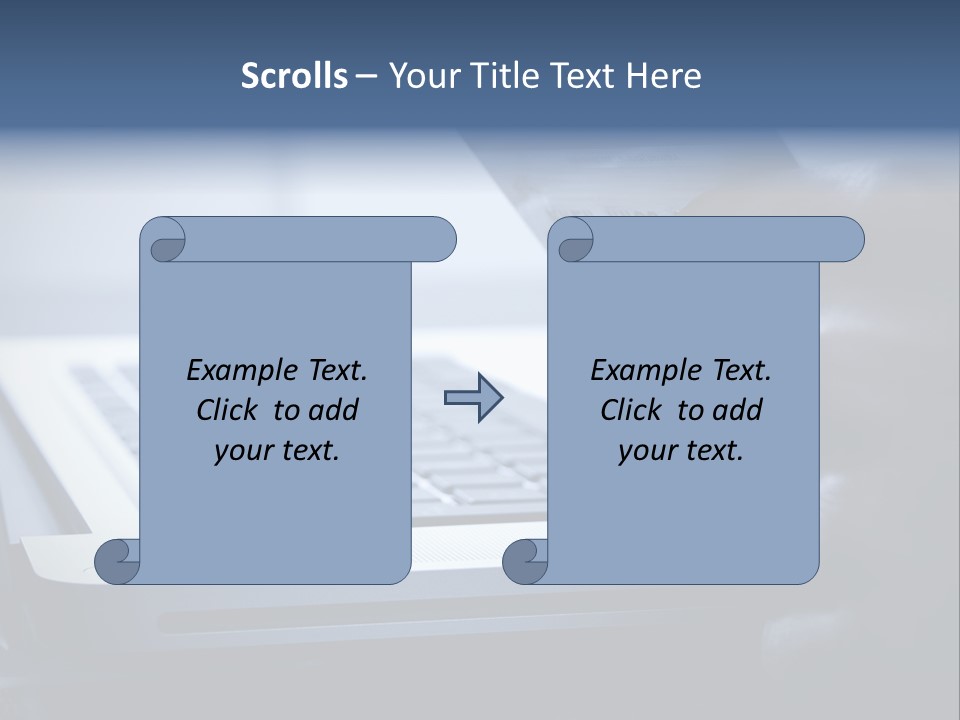 Scrolls – Your Title Text Here

Example Text.
Click to add
your text.

Example Text.
Click to add
your text.